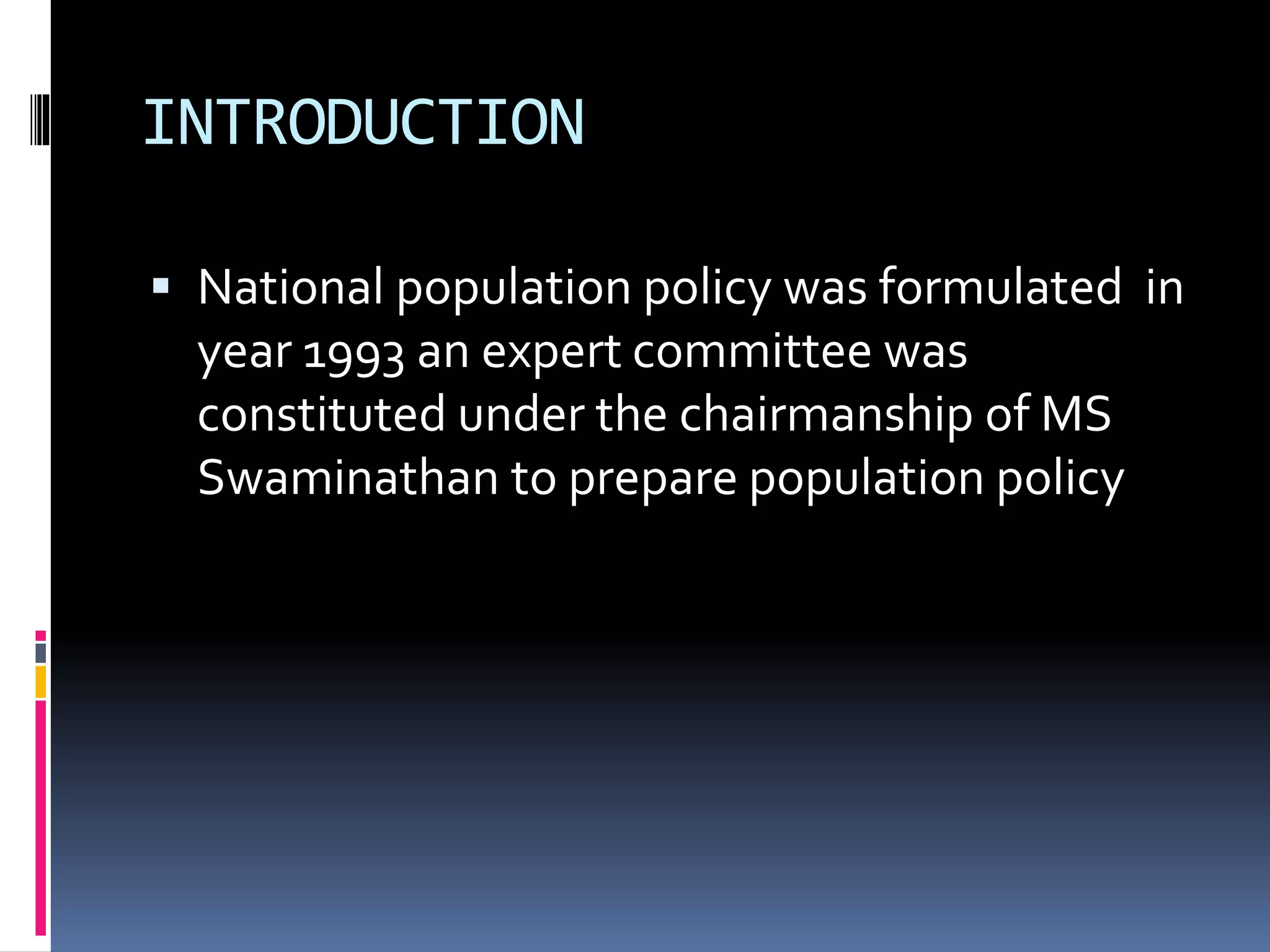 INTRODUCTION

▪ National population policy was formulated in year 1993 an expert committee was constituted under the chairmanship of MS Swaminathan to prepare population policy